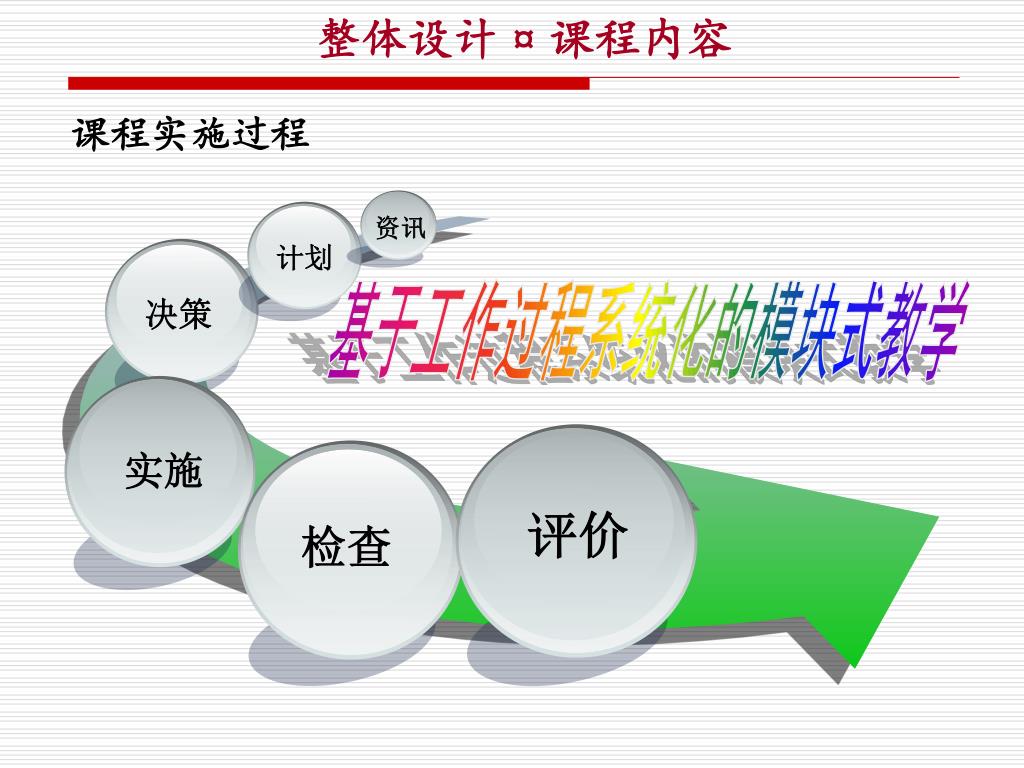 整体设计 ¤ 课程内容

课程实施过程

资讯

计划

决策

基于工作过程系统化的模块式教学

实施

检查

评价